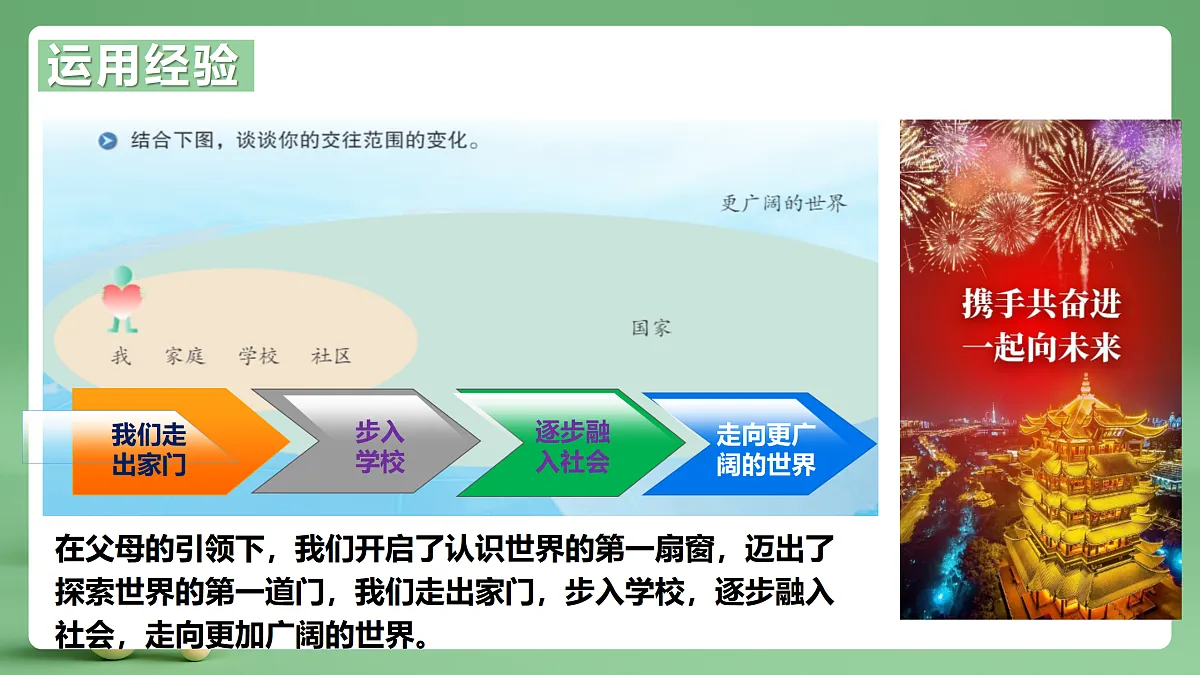 运用经验

结合下图，谈谈你的交往范围的变化。

更广阔的世界

国家

我　家庭　学校　社区

我们走出家门

步入学校

逐步融入社会

走向更广阔的世界

携手共奋进
一起向未来

在父母的引领下，我们开启了认识世界的第一扇窗，迈出了探索世界的第一道门，我们走出家门，步入学校，逐步融入社会，走向更加广阔的世界。